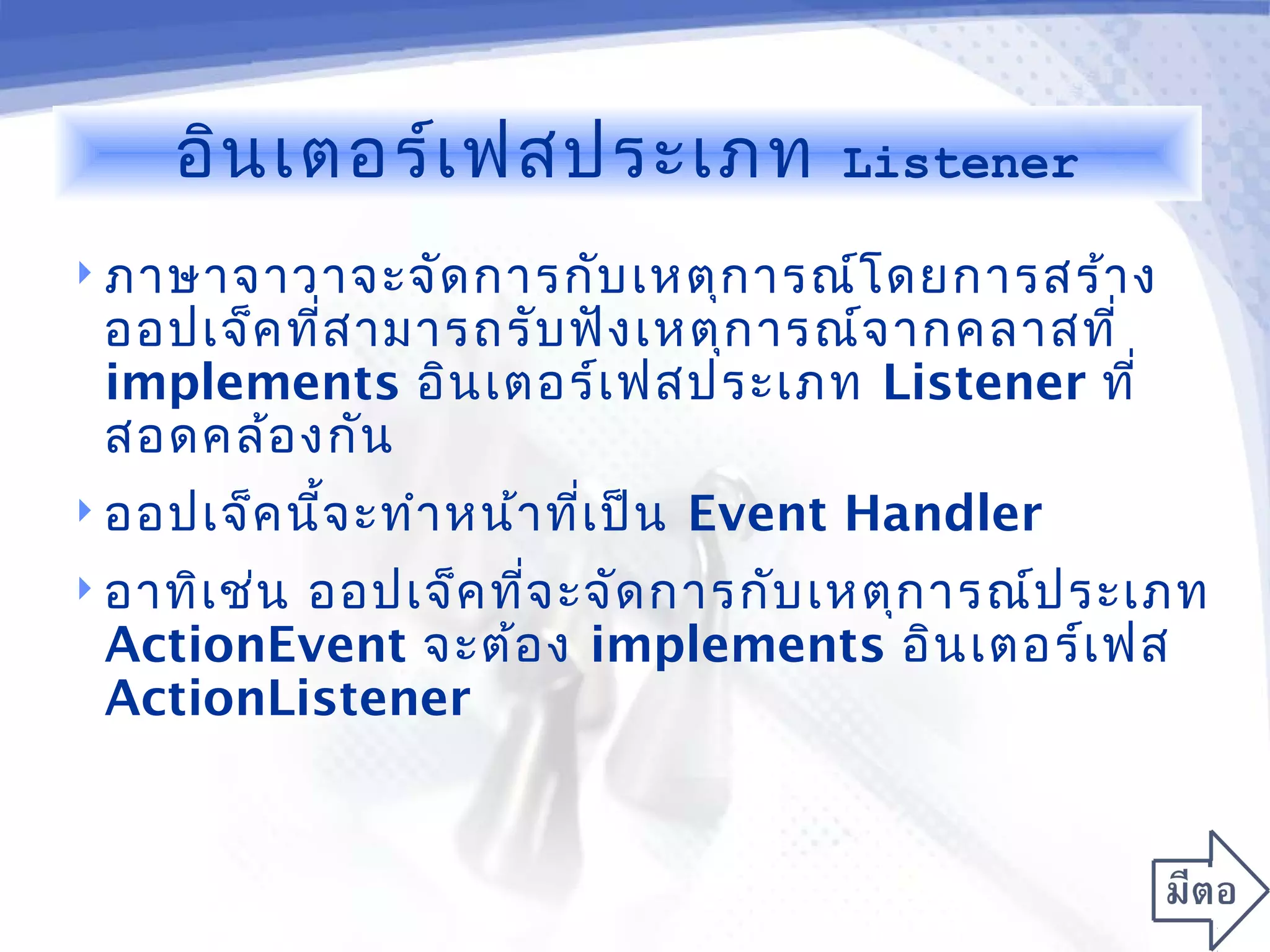 อินเตอร์เฟสประเภท Listener

ภาษาจาวาจะจัดการกับเหตุการณ์โดยการสร้างออปเจ็คที่สามารถรับฟังเหตุการณ์จากคลาสที่ implements อินเตอร์เฟสประเภท Listener ที่สอดคล้องกัน

ออปเจ็คนี้จะทำหน้าที่เป็น Event Handler

อาทิเช่น ออปเจ็คที่จะจัดการกับเหตุการณ์ประเภท ActionEvent จะต้อง implements อินเตอร์เฟส ActionListener

มีตอ